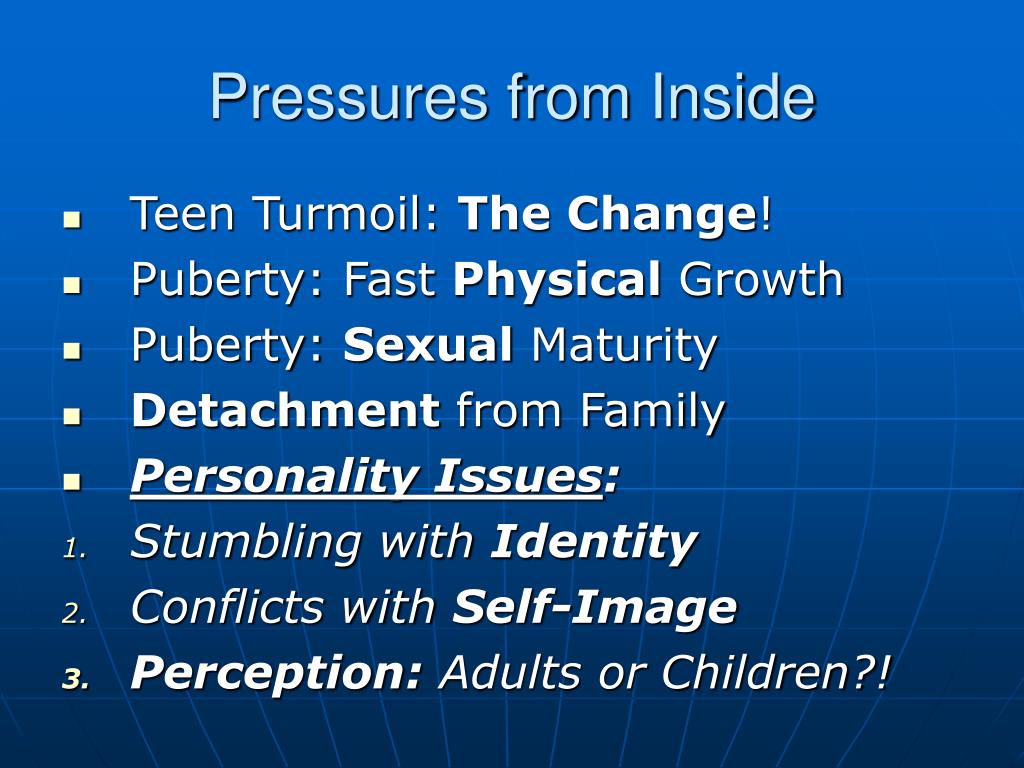 Pressures from Inside

- Teen Turmoil: The Change!
- Puberty: Fast Physical Growth
- Puberty: Sexual Maturity
- Detachment from Family
- Personality Issues:

1. Stumbling with Identity
2. Conflicts with Self-Image
3. Perception: Adults or Children?!